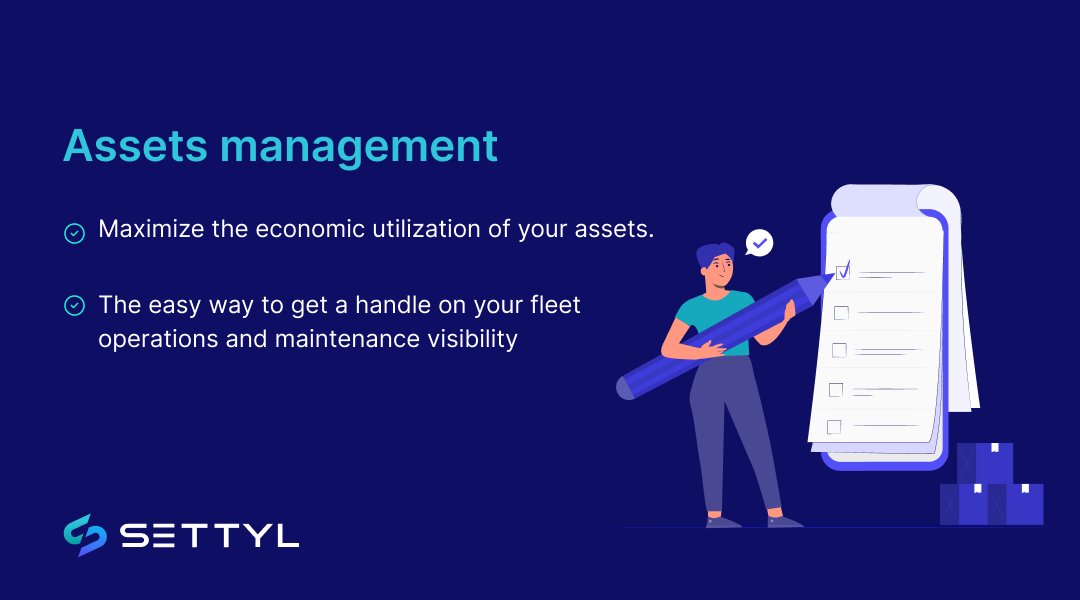 Assets management

Maximize the economic utilization of your assets.

The easy way to get a handle on your fleet operations and maintenance visibility

SETTYL